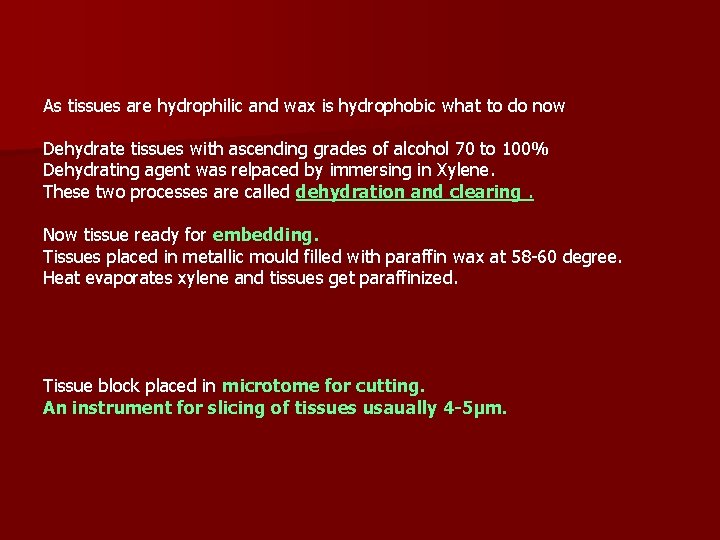 As tissues are hydrophilic and wax is hydrophobic what to do now

Dehydrate tissues with ascending grades of alcohol 70 to 100%
Dehydrating agent was relpaced by immersing in Xylene.
These two processes are called dehydration and clearing .

Now tissue ready for embedding.
Tissues placed in metallic mould filled with paraffin wax at 58-60 degree.
Heat evaporates xylene and tissues get paraffinized.

Tissue block placed in microtome for cutting.
An instrument for slicing of tissues usaually 4-5μm.